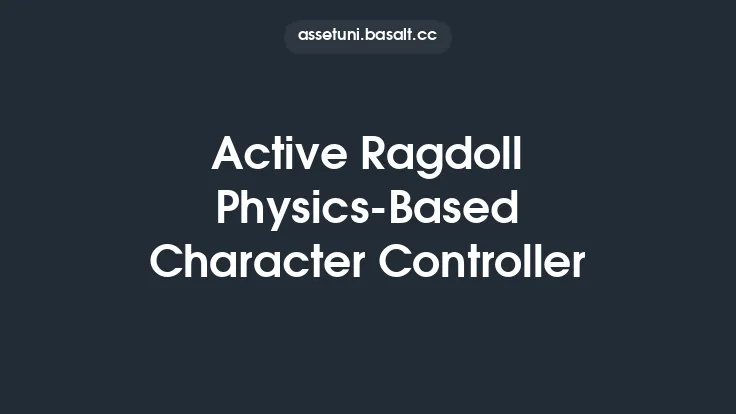 assetuni.basalt.cc

Active Ragdoll Physics-Based Character Controller